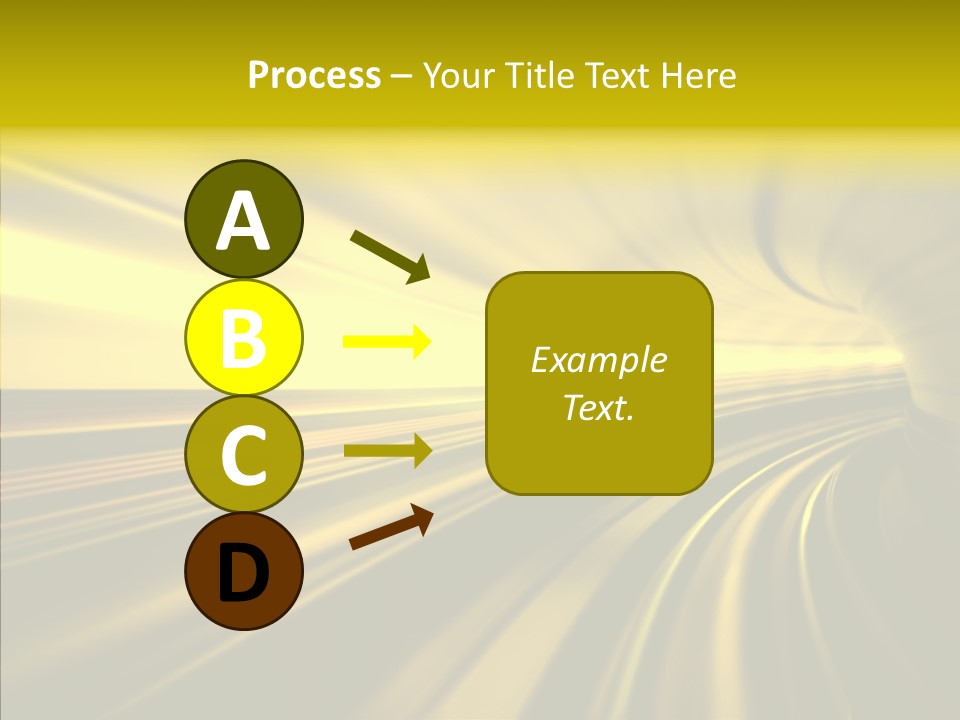 Process – Your Title Text Here

A

B

C

D

Example Text.